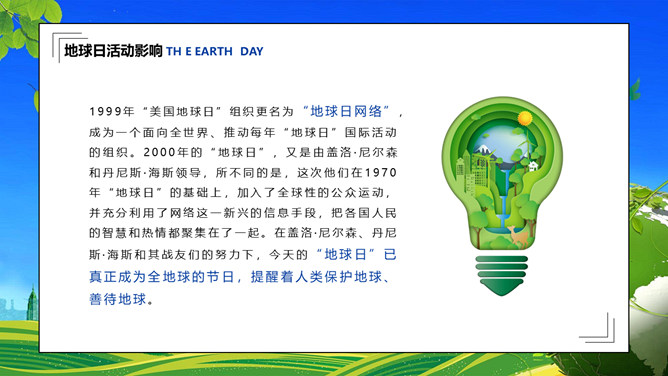 地球日活动影响 TH E EARTH DAY

1999年“美国地球日”组织更名为“地球日网络”，成为一个面向全世界、推动每年“地球日”国际活动的组织。2000年的“地球日”，又是由盖洛·尼尔森和丹尼斯·海斯领导，所不同的是，这次他们在1970年“地球日”的基础上，加入了全球性的公众运动，并充分利用了网络这一新兴的信息手段，把各国人民的智慧和热情都聚集在了一起。在盖洛·尼尔森、丹尼斯·海斯和其战友们的努力下，今天的“地球日”已真正成为全地球的节日，提醒着人类保护地球、善待地球。